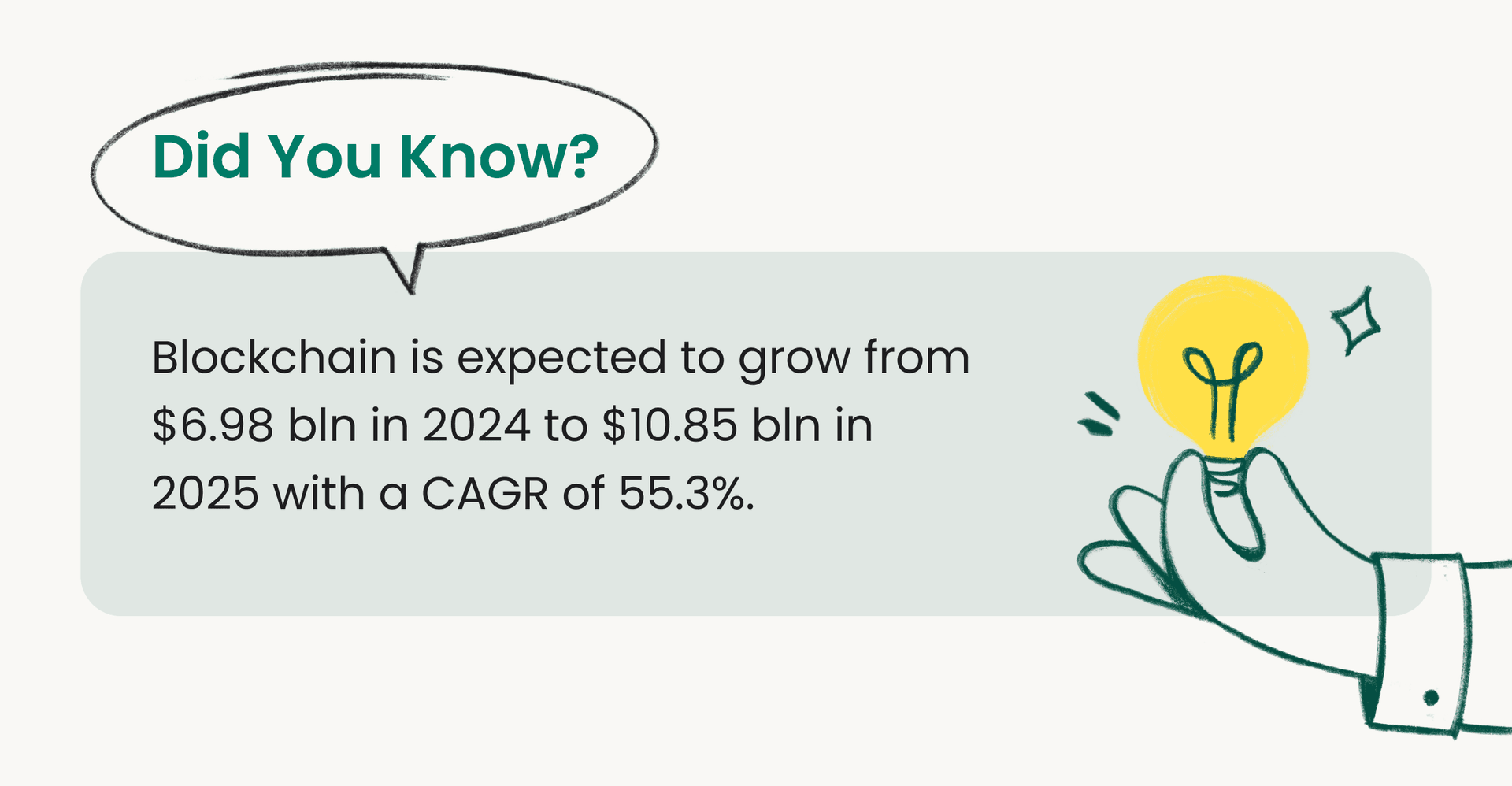 Did You Know?

Blockchain is expected to grow from \$6.98 bln in 2024 to \$10.85 bln in 2025 with a CAGR of 55.3%.